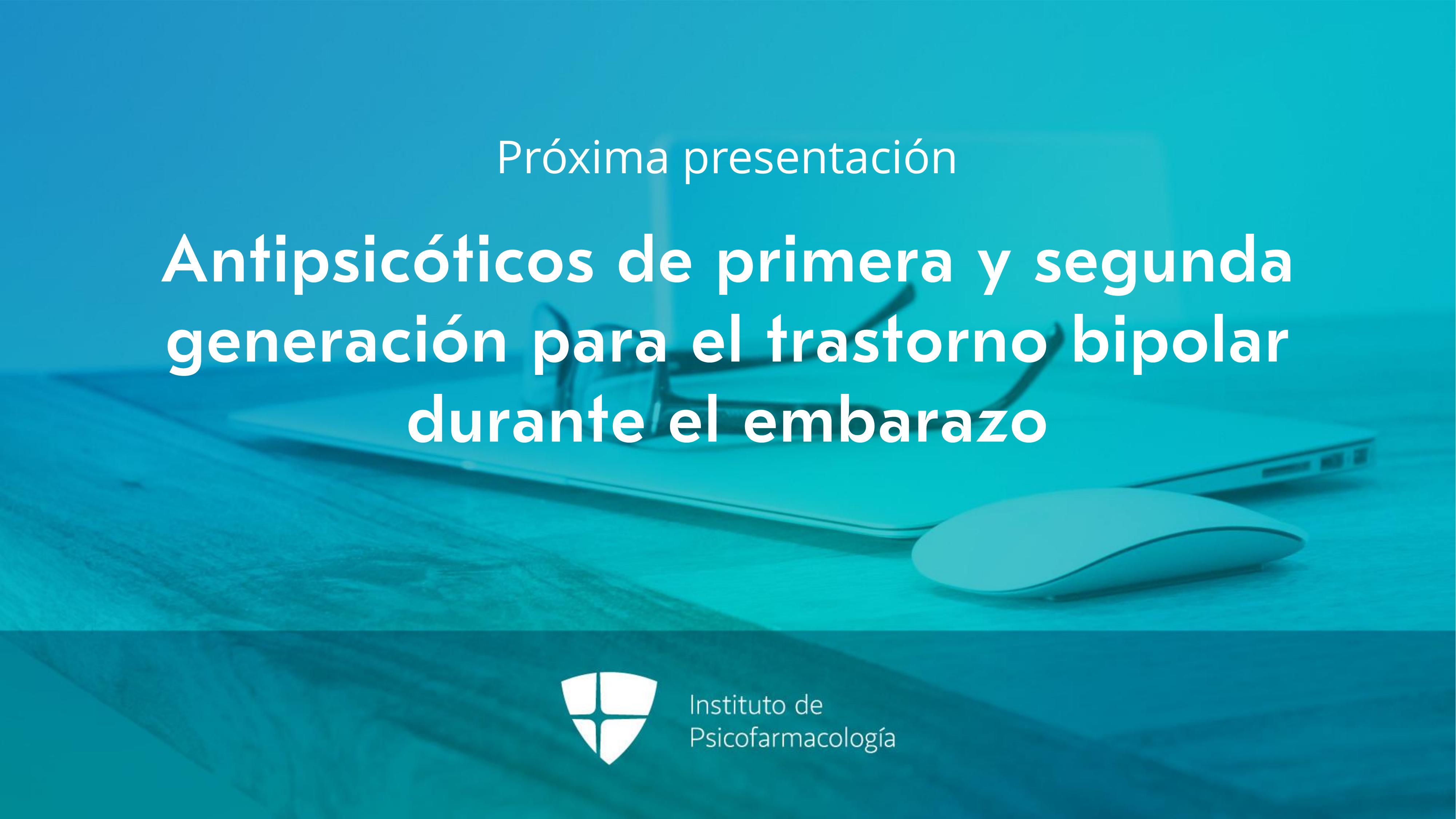 Próxima presentación

Antipsicóticos de primera y segunda generación para el trastorno bipolar durante el embarazo

Instituto de Psicofarmacología